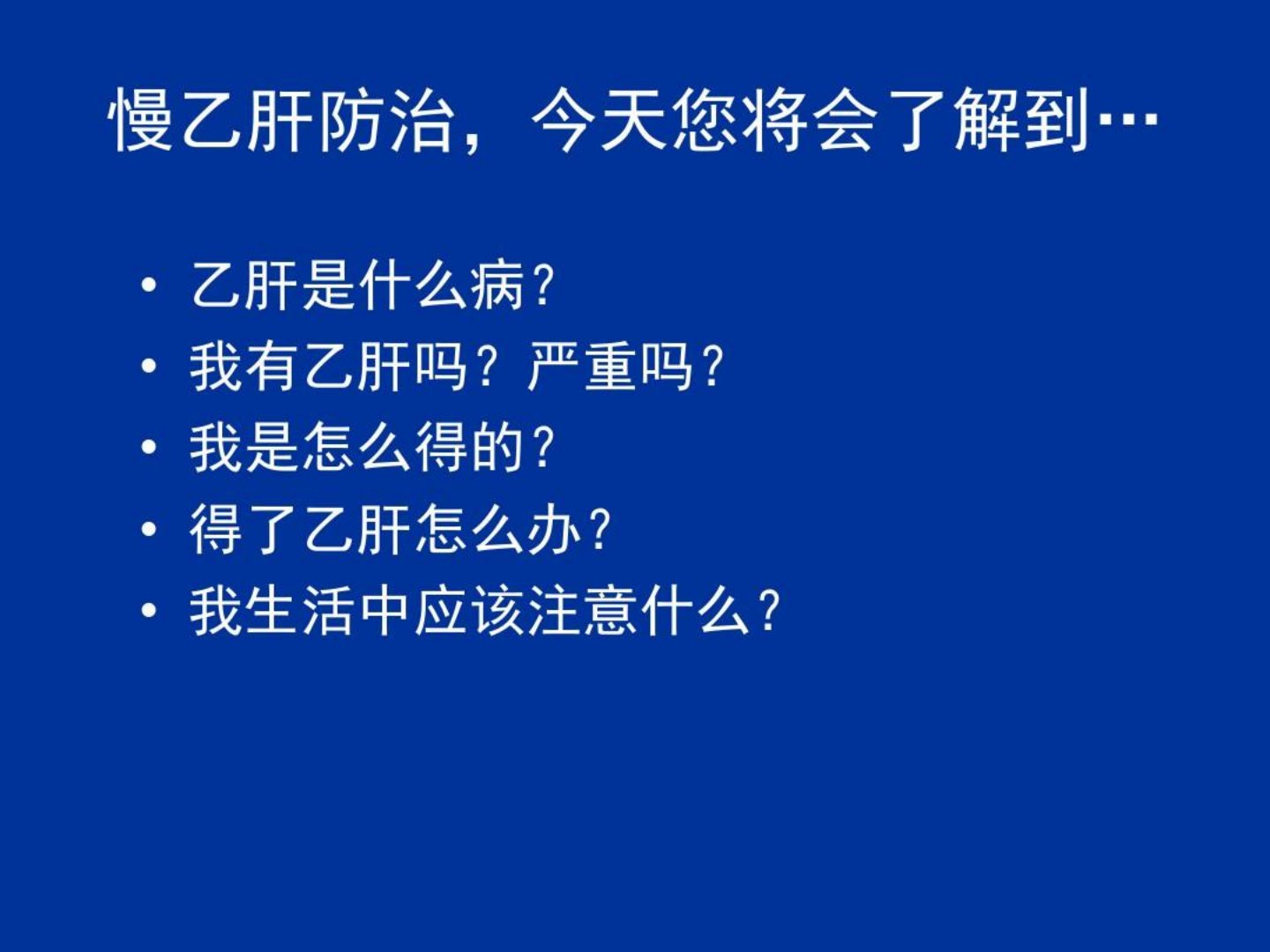 慢乙肝防治，今天您将会了解到…

• 乙肝是什么病?
• 我有乙肝吗？严重吗?
• 我是怎么得的?
• 得了乙肝怎么办?
• 我生活中应该注意什么?